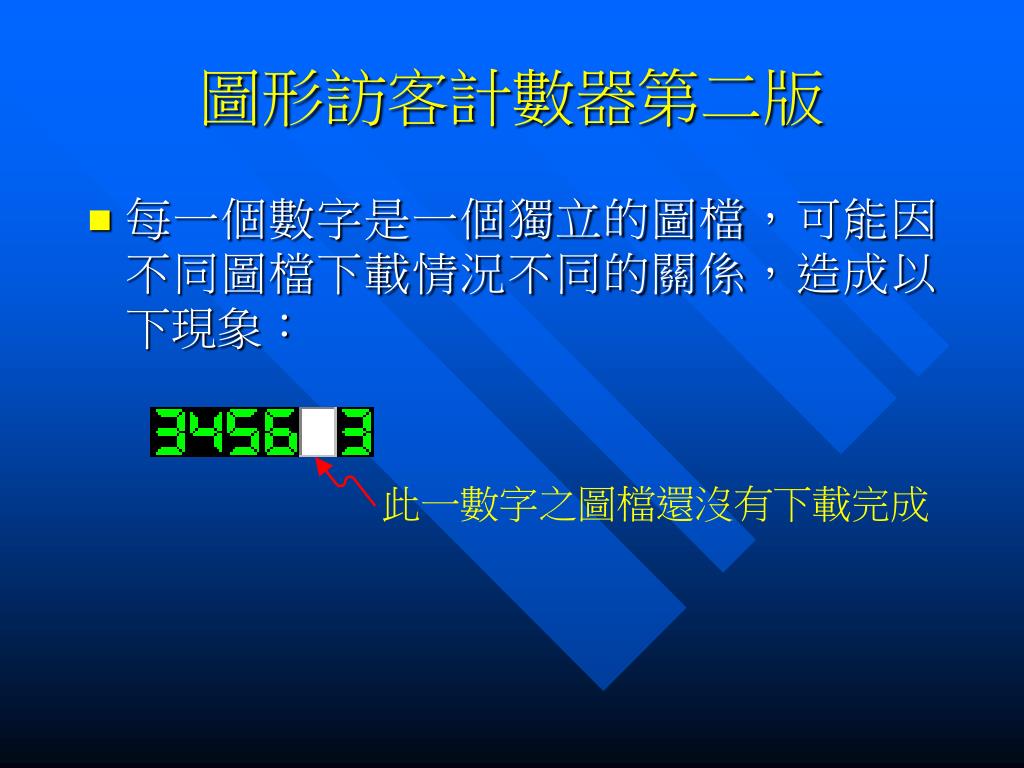 圖形訪客計數器第二版

每一個數字是一個獨立的圖檔，可能因不同圖檔下載情況不同的關係，造成以下現象：

3456 3

此一數字之圖檔還沒有下載完成